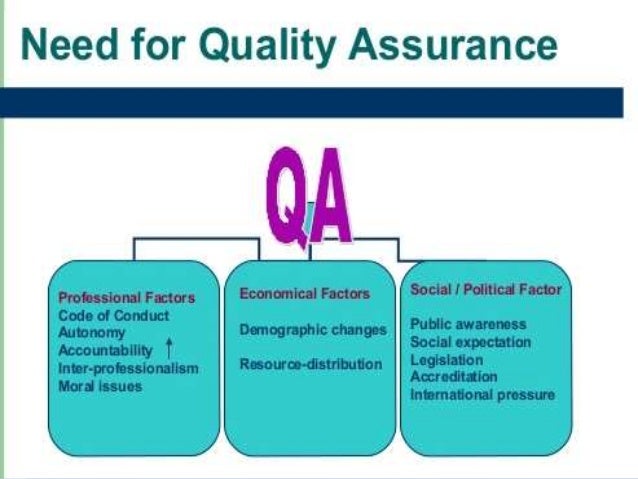 Need for Quality Assurance

QA

Professional Factors
Code of Conduct
Autonomy
Accountability ↑
Inter-professionalism
Moral issues

Economical Factors

Demographic changes

Resource-distribution

Social / Political Factor

Public awareness
Social expectation
Legislation
Accreditation
International pressure